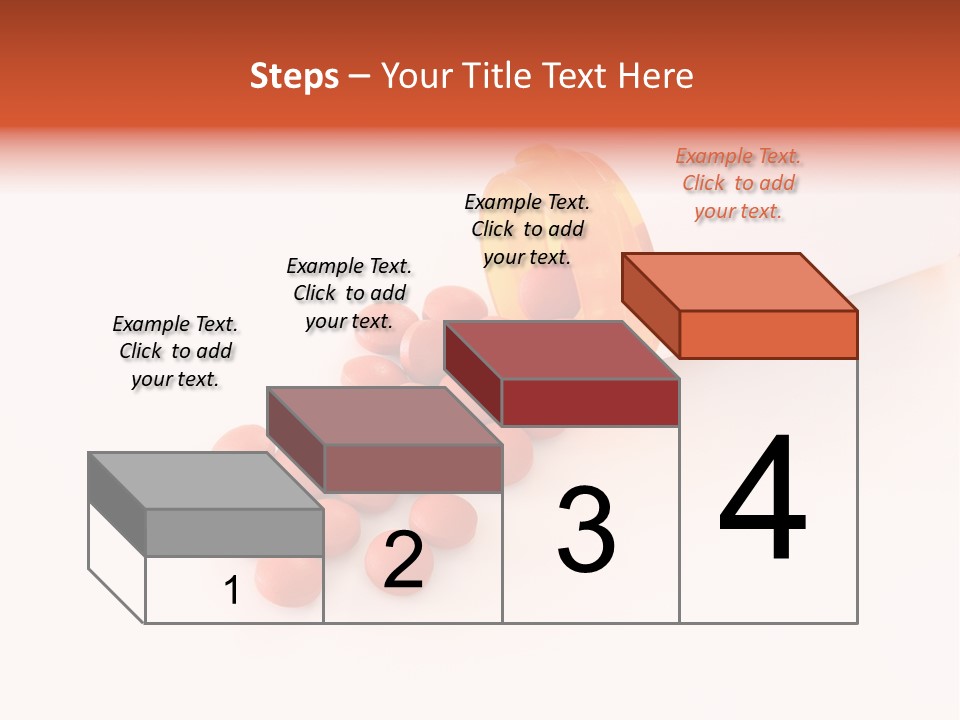 Steps – Your Title Text Here

Example Text. Click to add your text.

Example Text. Click to add your text.

Example Text. Click to add your text.

Example Text. Click to add your text.

1

2

3

4